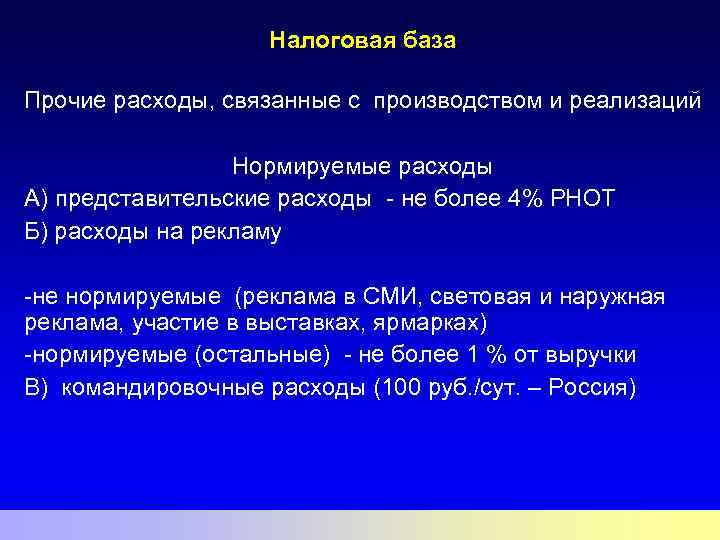 Налоговая база

Прочие расходы, связанные с производством и реализаций

Нормируемые расходы
А) представительские расходы - не более 4% РНОТ
Б) расходы на рекламу

-не нормируемые (реклама в СМИ, световая и наружная реклама, участие в выставках, ярмарках)
-нормируемые (остальные) - не более 1 % от выручки
В) командировочные расходы (100 руб./сут. – Россия)